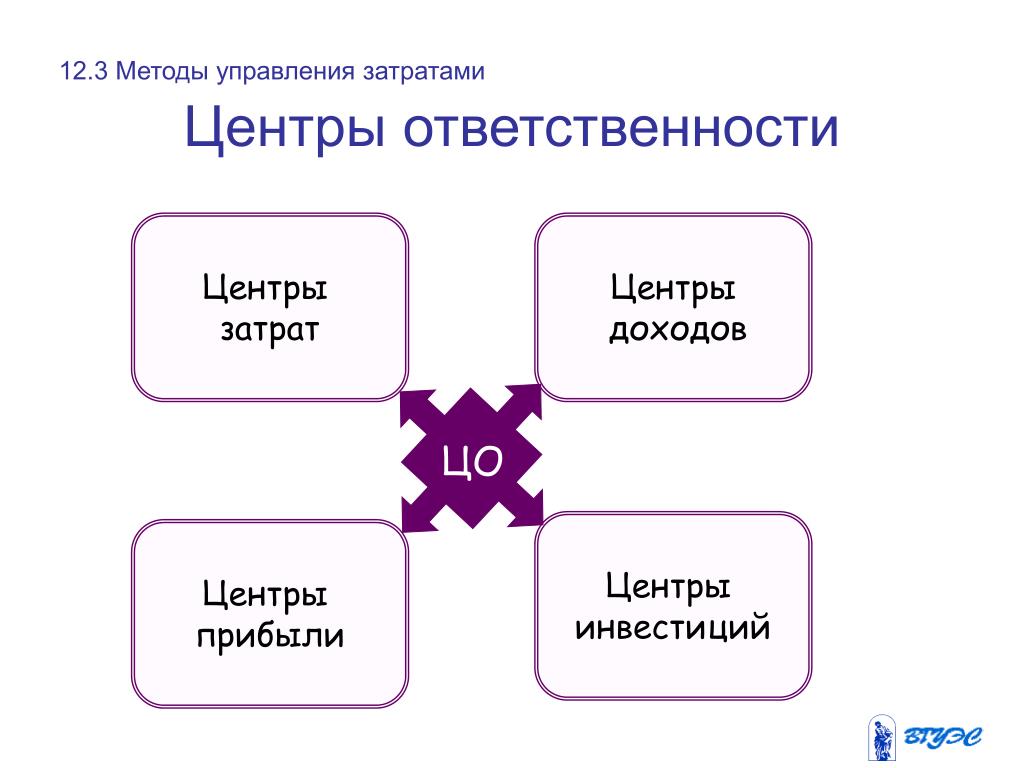 12.3 Методы управления затратами

Центры ответственности

Центры затрат

Центры доходов

ЦО

Центры прибыли

Центры инвестиций

ВГУЭС